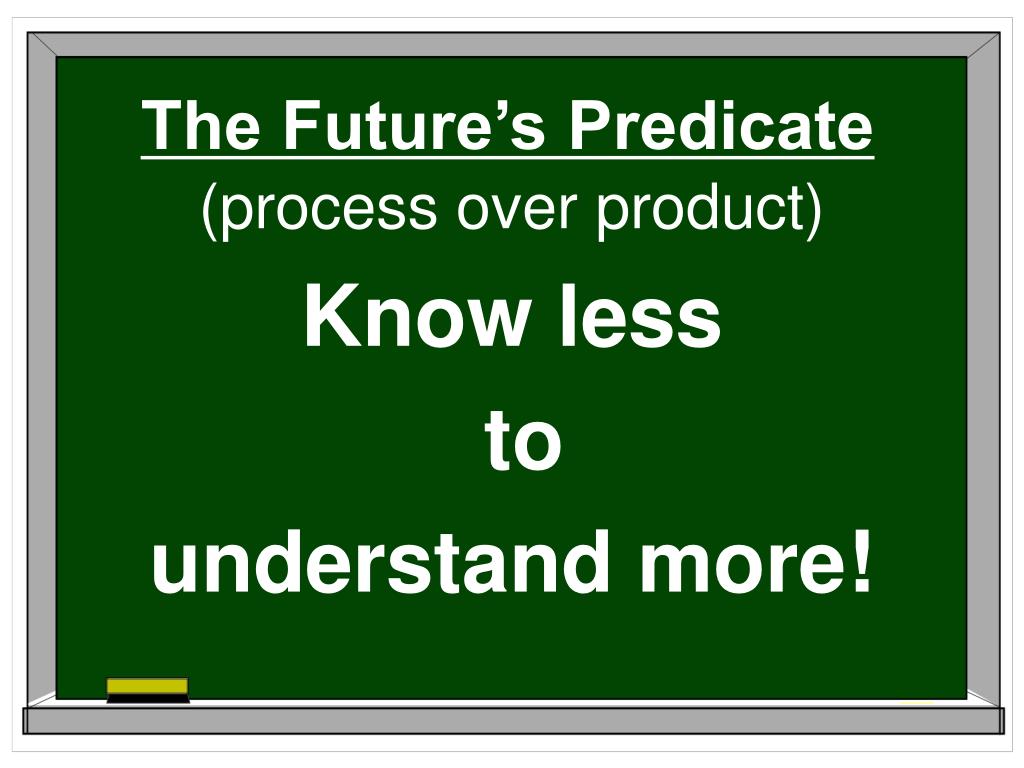 The Future’s Predicate
(process over product)

Know less
to
understand more!